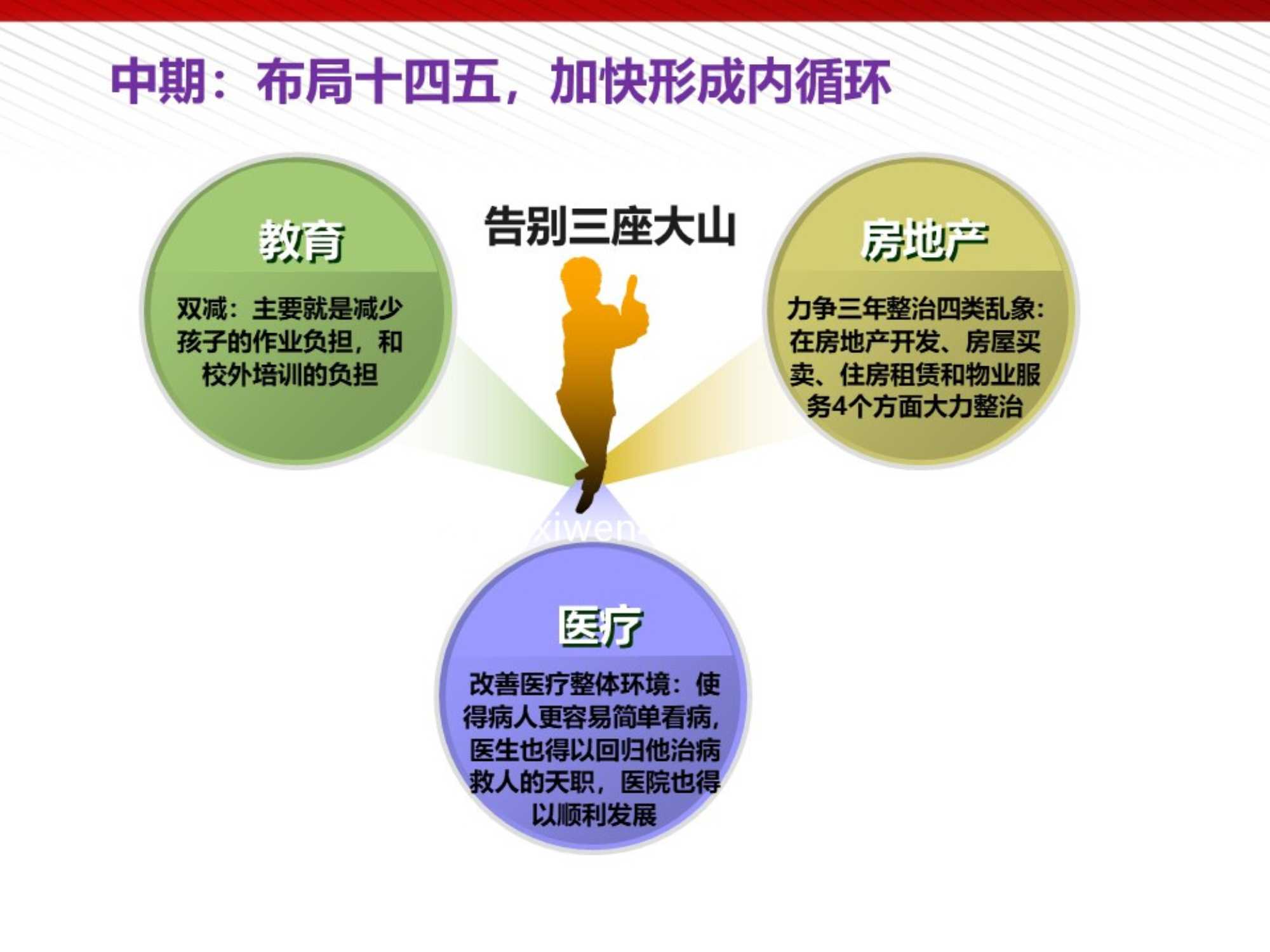 中期：布局十四五，加快形成内循环

告别三座大山

教育

双减：主要就是减少孩子的作业负担，和校外培训的负担

房地产

力争三年整治四类乱象：在房地产开发、房屋买卖、住房租赁和物业服务4个方面大力整治

xiwen

医疗

改善医疗整体环境：使得病人更容易简单看病，医生也得以回归他治病救人的天职，医院也得以顺利发展